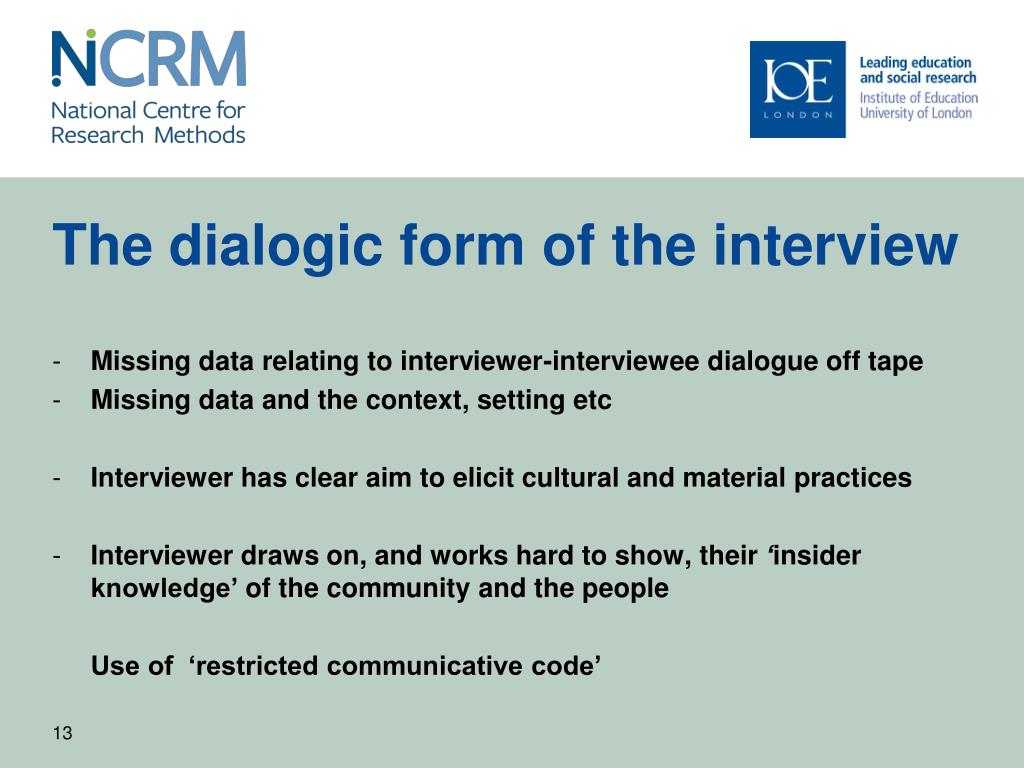 NCRM
National Centre for Research Methods

IOE LONDON

Leading education and social research
Institute of Education University of London

The dialogic form of the interview

- Missing data relating to interviewer-interviewee dialogue off tape
- Missing data and the context, setting etc

- Interviewer has clear aim to elicit cultural and material practices

- Interviewer draws on, and works hard to show, their ‘insider knowledge’ of the community and the people

Use of ‘restricted communicative code’

13